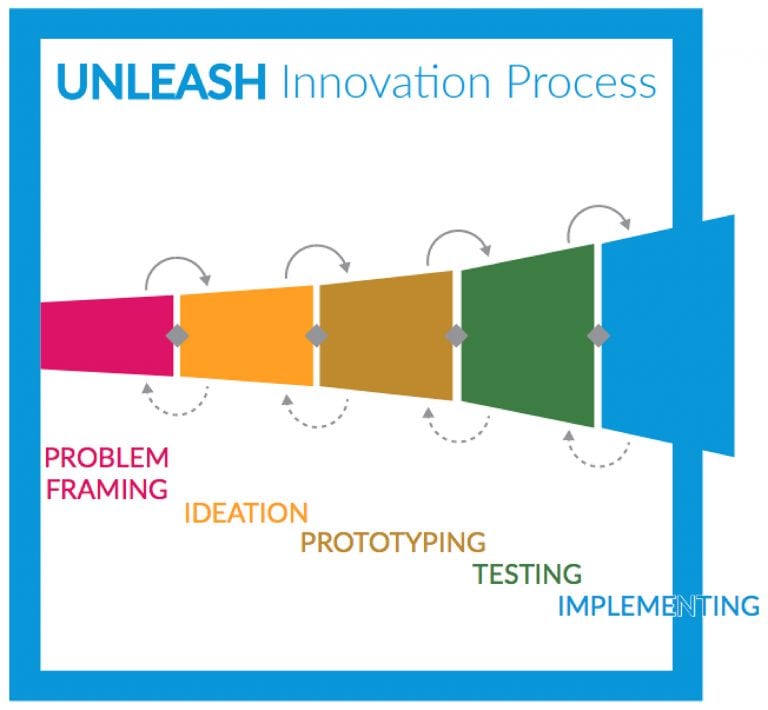 UNLEASH Innovation Process

PROBLEM FRAMING

IDEATION

PROTOTYPING

TESTING

IMPLEMENTING